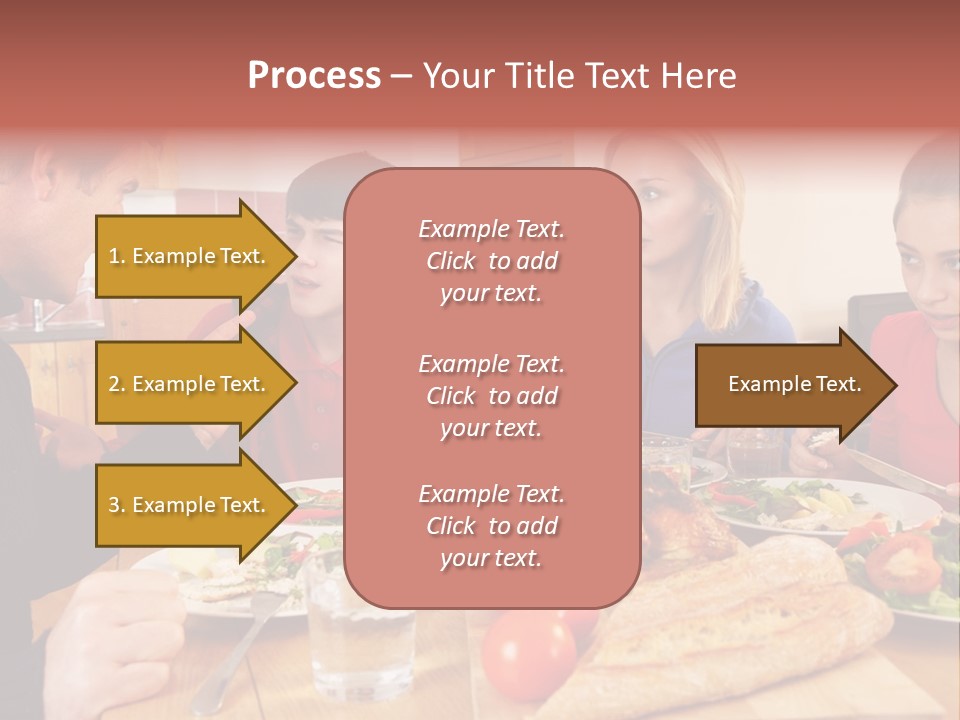 Process – Your Title Text Here

1. Example Text.

2. Example Text.

3. Example Text.

Example Text. Click to add your text.

Example Text. Click to add your text.

Example Text. Click to add your text.

Example Text.